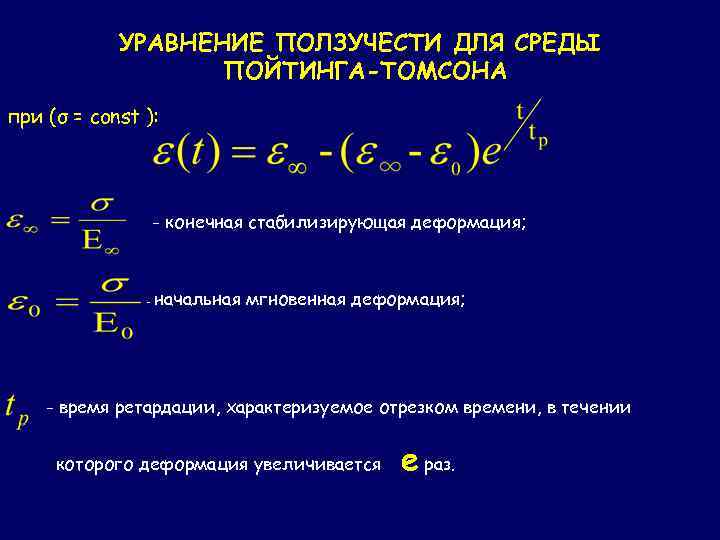 УРАВНЕНИЕ ПОЛЗУЧЕСТИ ДЛЯ СРЕДЫ ПОЙТИНГА-ТОМСОНА

при (σ = const ):

$\varepsilon(t) = \varepsilon_\infty - (\varepsilon_\infty - \varepsilon_0)e^{t/t_p}$

$\varepsilon_\infty = \frac{\sigma}{E_\infty}$ - конечная стабилизирующая деформация;

$\varepsilon_0 = \frac{\sigma}{E_0}$ - начальная мгновенная деформация;

$t_p$ - время ретардации, характеризуемое отрезком времени, в течении

которого деформация увеличивается $e$ раз.